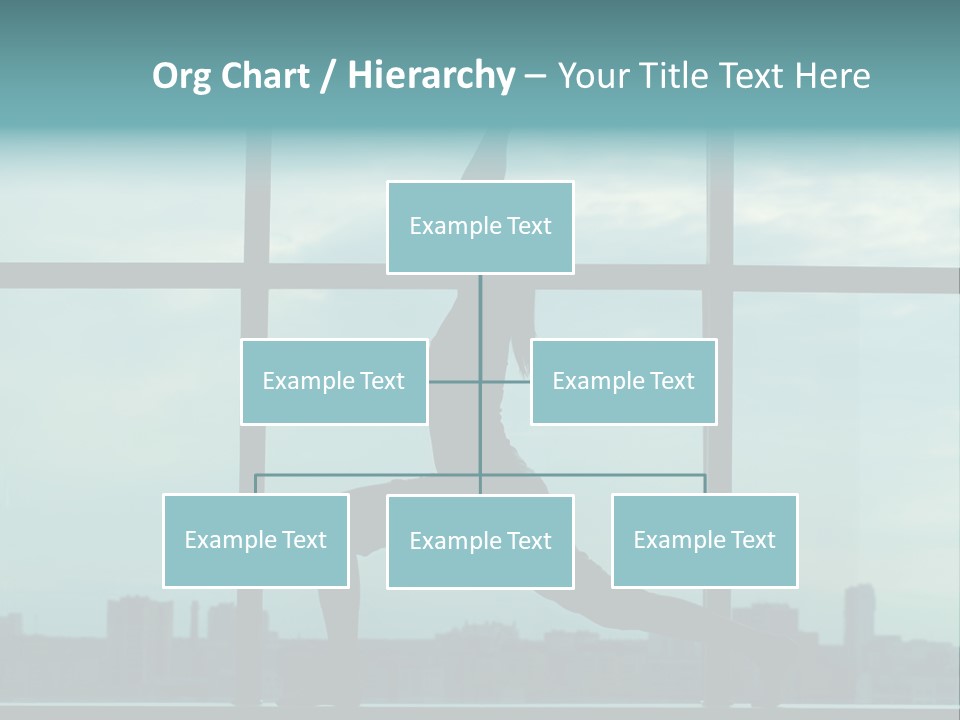 Org Chart / Hierarchy – Your Title Text Here

Example Text

Example Text

Example Text

Example Text

Example Text

Example Text